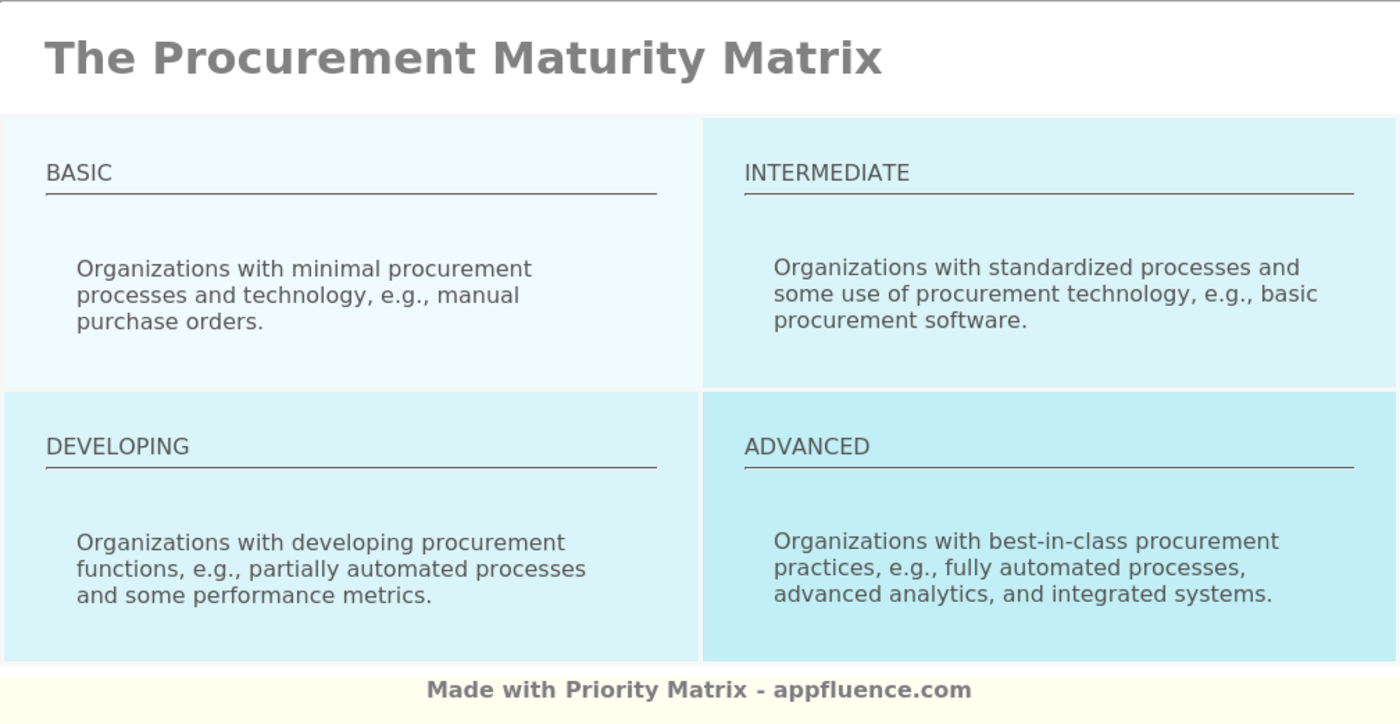 The Procurement Maturity Matrix

BASIC

Organizations with minimal procurement processes and technology, e.g., manual purchase orders.

INTERMEDIATE

Organizations with standardized processes and some use of procurement technology, e.g., basic procurement software.

DEVELOPING

Organizations with developing procurement functions, e.g., partially automated processes and some performance metrics.

ADVANCED

Organizations with best-in-class procurement practices, e.g., fully automated processes, advanced analytics, and integrated systems.

Made with Priority Matrix - appfluence.com